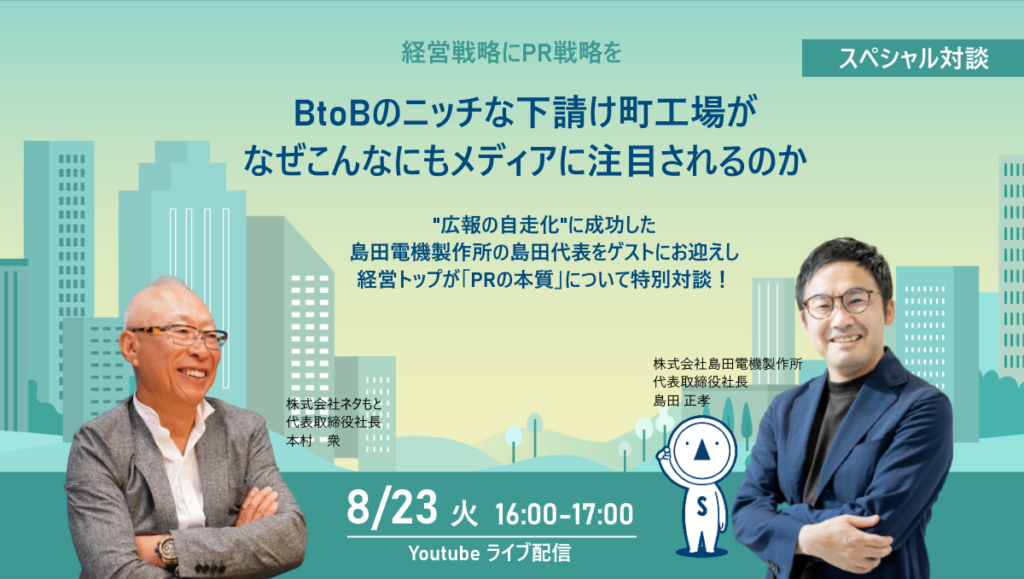 経営戦略にPR戦略を

スペシャル対談

BtoBのニッチな下請け町工場が
なぜこんなにもメディアに注目されるのか

"広報の自走化"に成功した
島田電機製作所の島田代表をゲストにお迎えし
経営トップが「PRの本質」について特別対談！

株式会社ネタもと
代表取締役社長
本村　衆

株式会社島田電機製作所
代表取締役社長
島田 正孝

S

8/23 火 16:00-17:00
Youtube ライブ配信